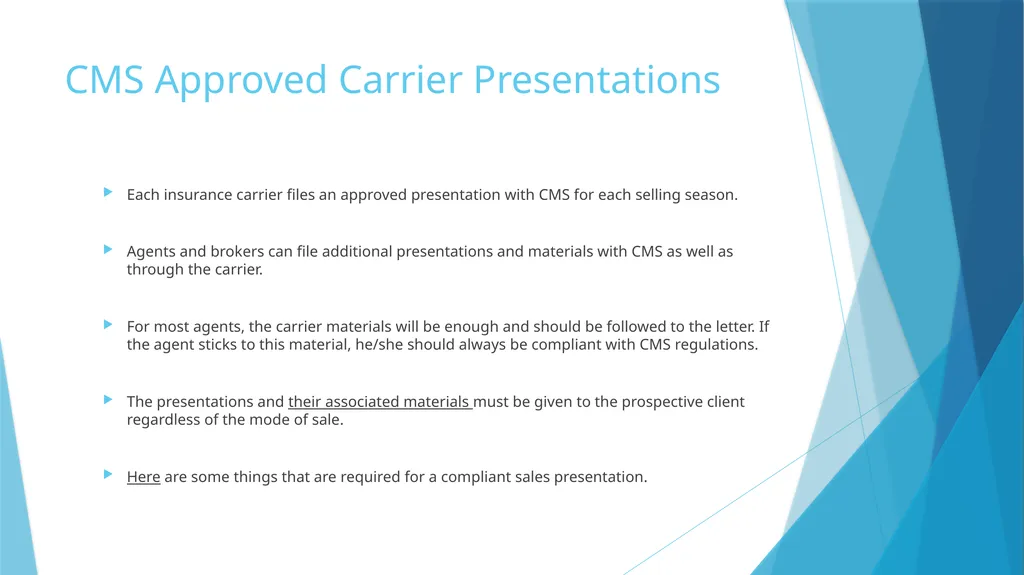 CMS Approved Carrier Presentations

Each insurance carrier files an approved presentation with CMS for each selling season.

Agents and brokers can file additional presentations and materials with CMS as well as through the carrier.

For most agents, the carrier materials will be enough and should be followed to the letter. If the agent sticks to this material, he/she should always be compliant with CMS regulations.

The presentations and their associated materials must be given to the prospective client regardless of the mode of sale.

Here are some things that are required for a compliant sales presentation.